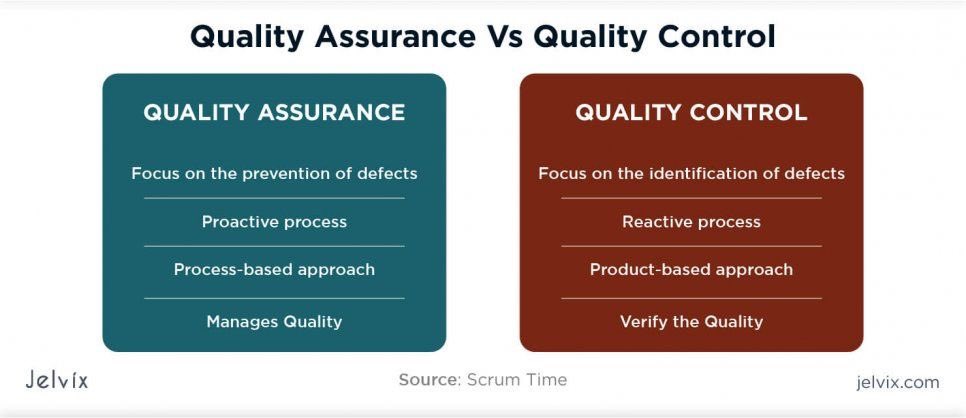 Quality Assurance Vs Quality Control

QUALITY ASSURANCE

Focus on the prevention of defects

Proactive process

Process-based approach

Manages Quality

QUALITY CONTROL

Focus on the identification of defects

Reactive process

Product-based approach

Verify the Quality

Jelvix

Source: Scrum Time

jelvix.com